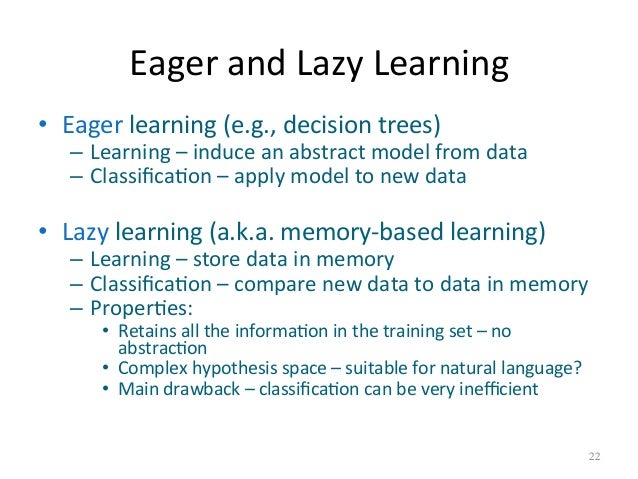 Eager and Lazy Learning

• Eager learning (e.g., decision trees)
– Learning – induce an abstract model from data
– Classification – apply model to new data

• Lazy learning (a.k.a. memory-based learning)
– Learning – store data in memory
– Classification – compare new data to data in memory
– Properties:
• Retains all the information in the training set – no abstraction
• Complex hypothesis space – suitable for natural language?
• Main drawback – classification can be very inefficient

22